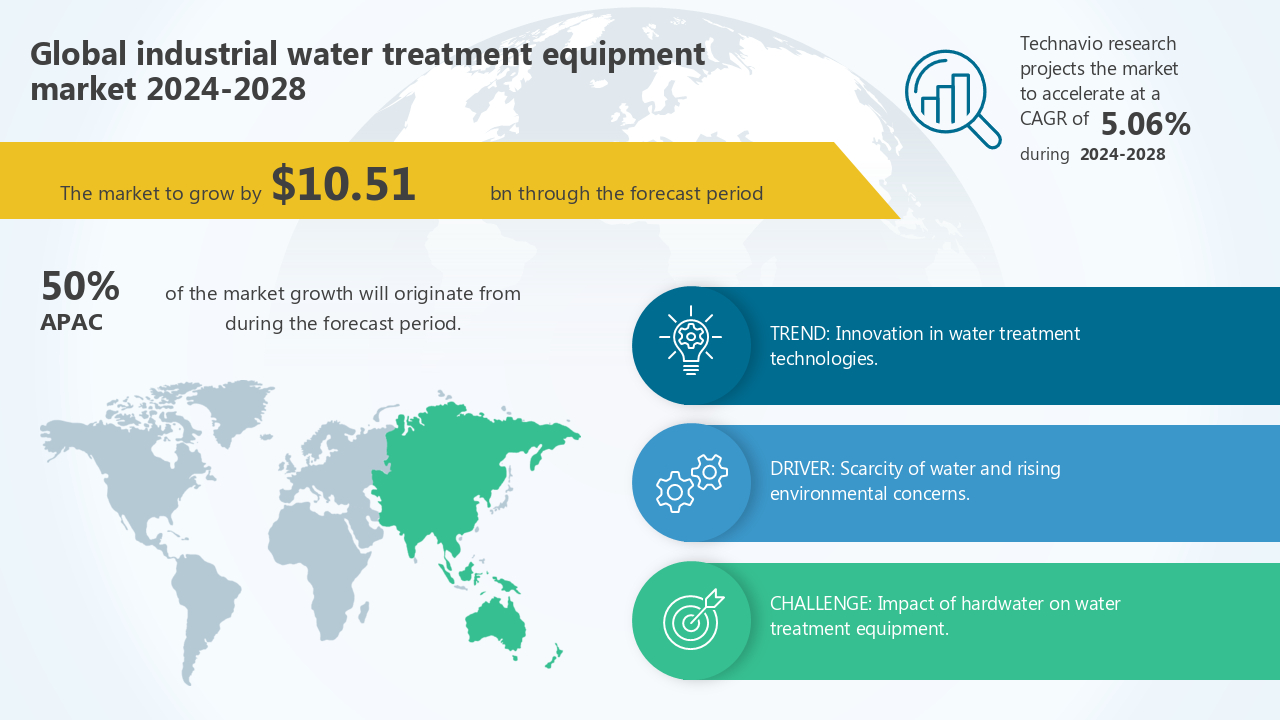 Global industrial water treatment equipment market 2024-2028

Technavio research projects the market to accelerate at a CAGR of 5.06% during 2024-2028

The market to grow by $10.51 bn through the forecast period

50% APAC

of the market growth will originate from during the forecast period.

TREND: Innovation in water treatment technologies.

DRIVER: Scarcity of water and rising environmental concerns.

CHALLENGE: Impact of hardwater on water treatment equipment.